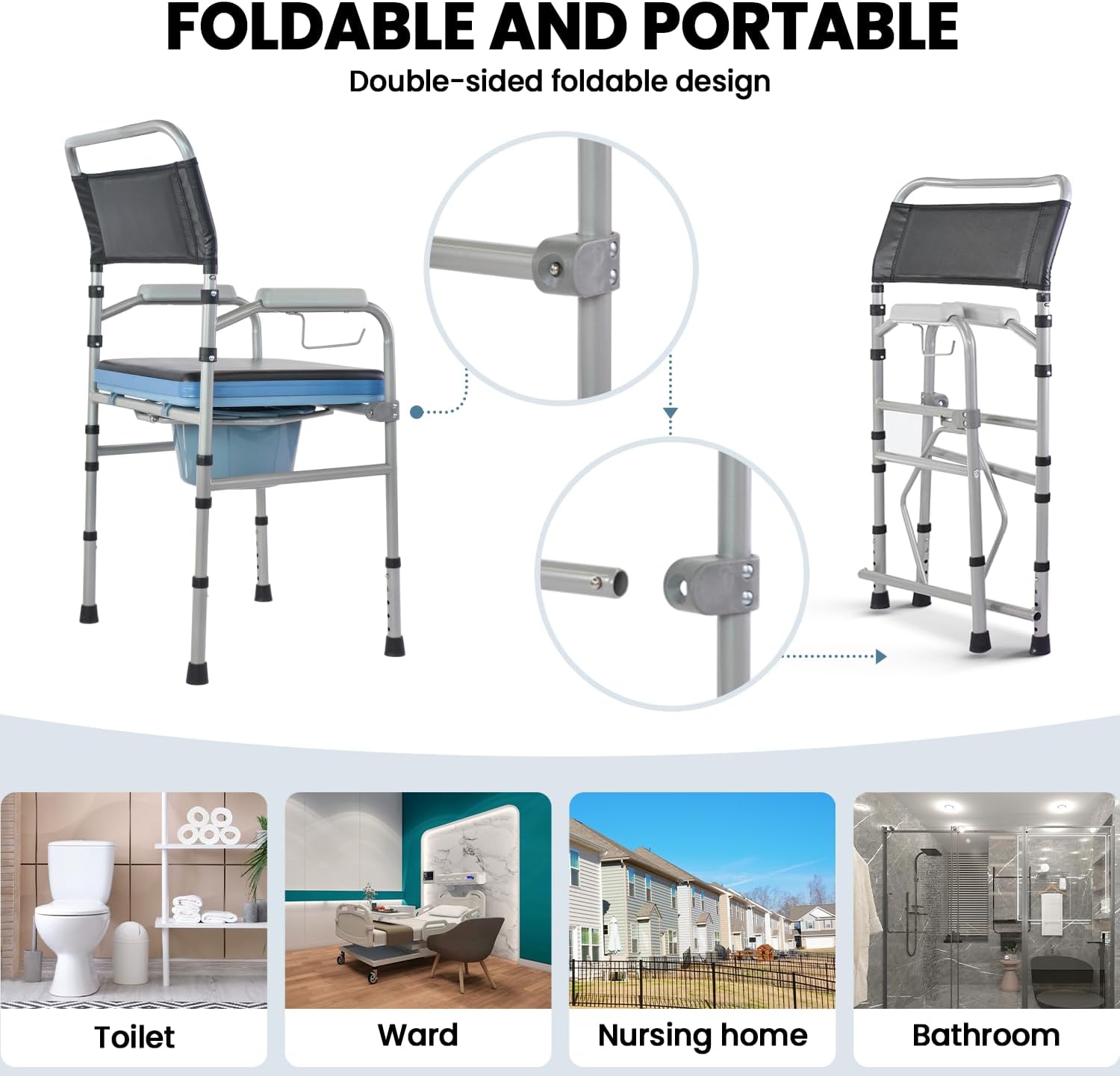 FOLDABLE AND PORTABLE

Double-sided foldable design

Toilet

Ward

Nursing home

Bathroom